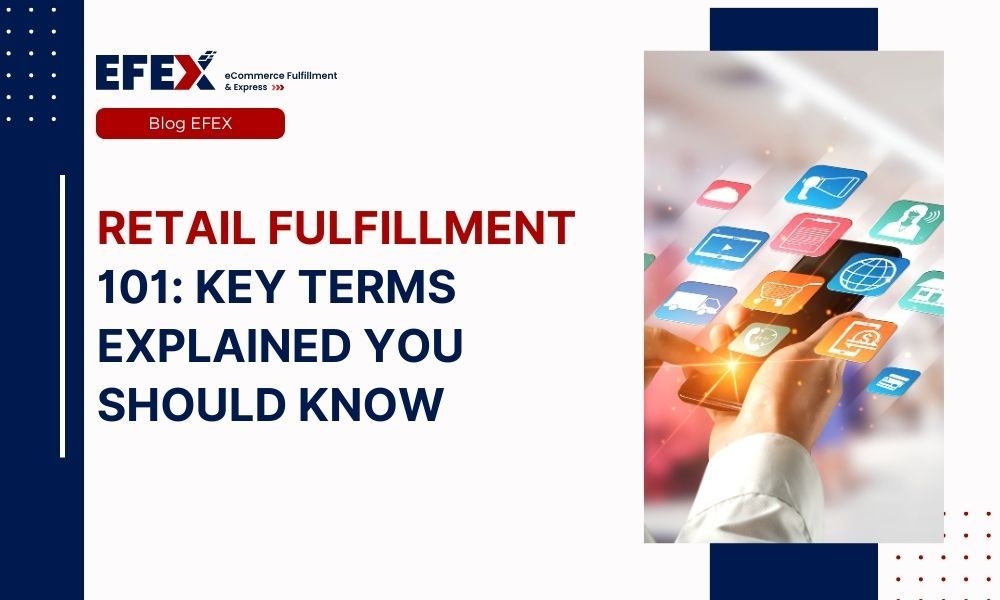 EFEX eCommerce Fulfillment & Express

Blog EFEX

RETAIL FULFILLMENT 101: KEY TERMS EXPLAINED YOU SHOULD KNOW